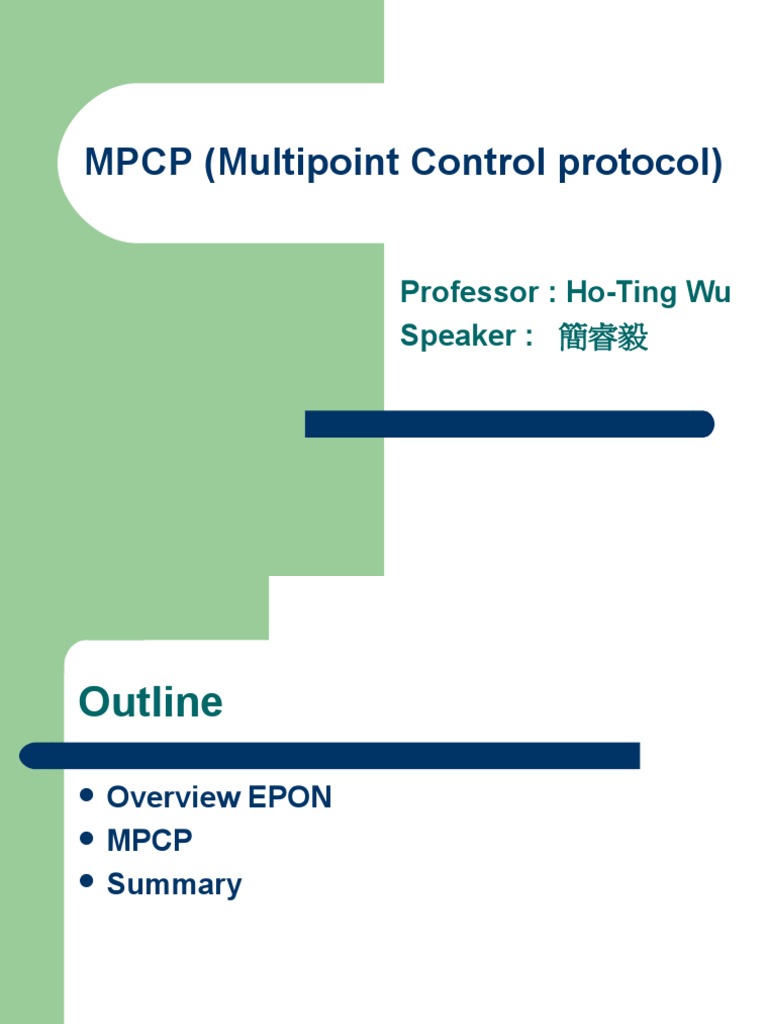 MPCP (Multipoint Control protocol)

Professor : Ho-Ting Wu
Speaker : 簡睿毅

Outline

- Overview EPON
- MPCP
- Summary